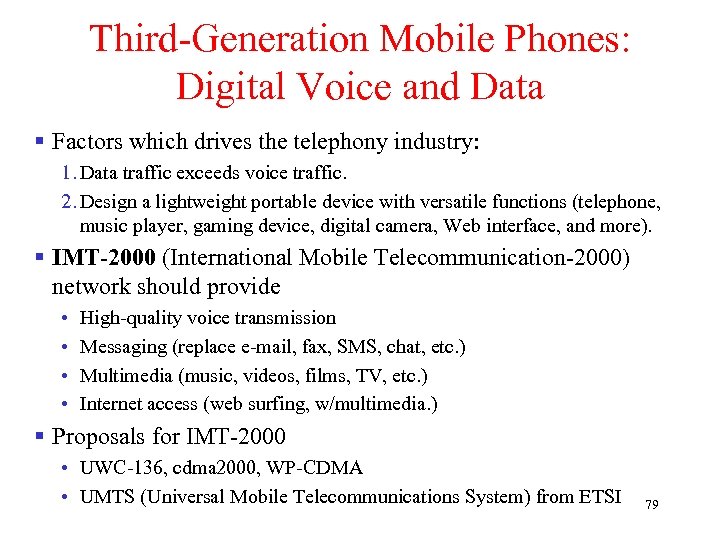 Third-Generation Mobile Phones: Digital Voice and Data

▪ Factors which drives the telephony industry:

1. Data traffic exceeds voice traffic.

2. Design a lightweight portable device with versatile functions (telephone, music player, gaming device, digital camera, Web interface, and more).

▪ IMT-2000 (International Mobile Telecommunication-2000) network should provide

• High-quality voice transmission
• Messaging (replace e-mail, fax, SMS, chat, etc.)
• Multimedia (music, videos, films, TV, etc.)
• Internet access (web surfing, w/multimedia.)

▪ Proposals for IMT-2000

• UWC-136, cdma2000, WP-CDMA
• UMTS (Universal Mobile Telecommunications System) from ETSI

79